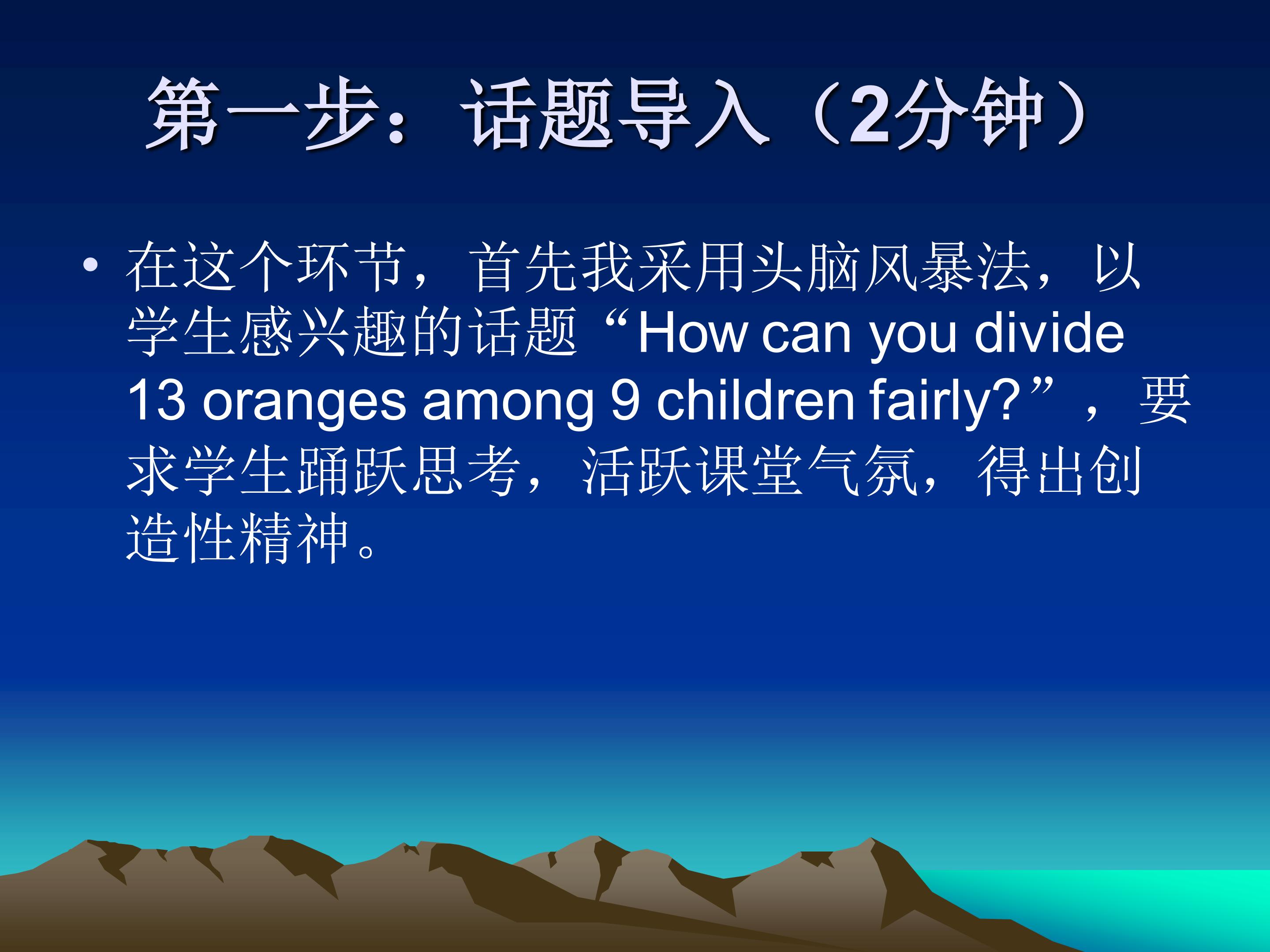 第一步：话题导入（2分钟）

• 在这个环节，首先我采用头脑风暴法，以学生感兴趣的话题“How can you divide 13 oranges among 9 children fairly?”，要求学生踊跃思考，活跃课堂气氛，得出创造性精神。